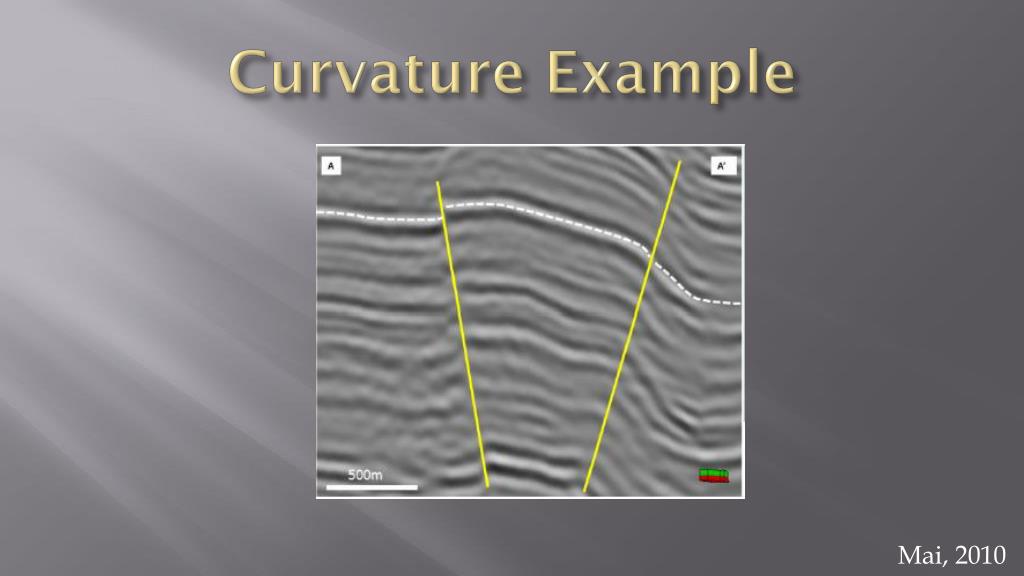 Curvature Example

A

A'

500m

Mai, 2010